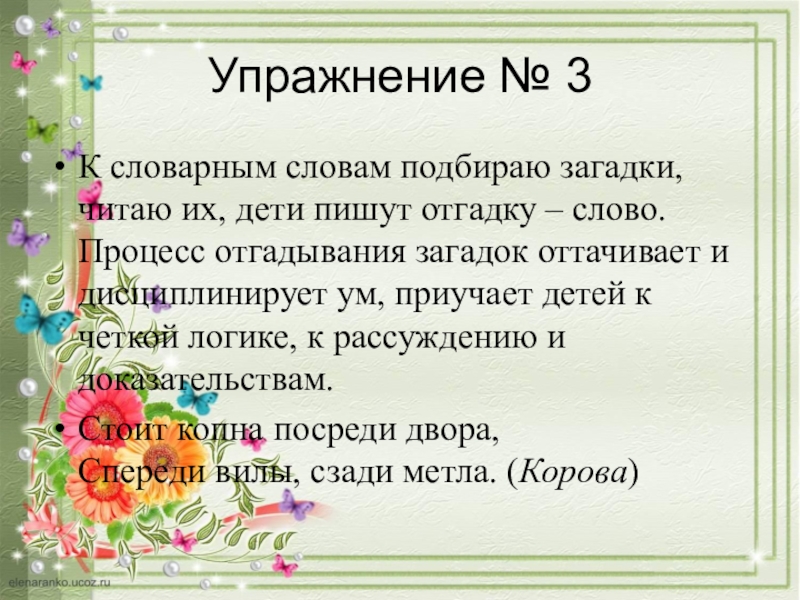 Упражнение № 3

• К словарным словам подбираю загадки, читаю их, дети пишут отгадку – слово. Процесс отгадывания загадок оттачивает и дисциплинирует ум, приучает детей к четкой логике, к рассуждению и доказательствам.

• Стоит копна посреди двора,
Спереди вилы, сзади метла. (Корова)

elenaranko.ucoz.ru